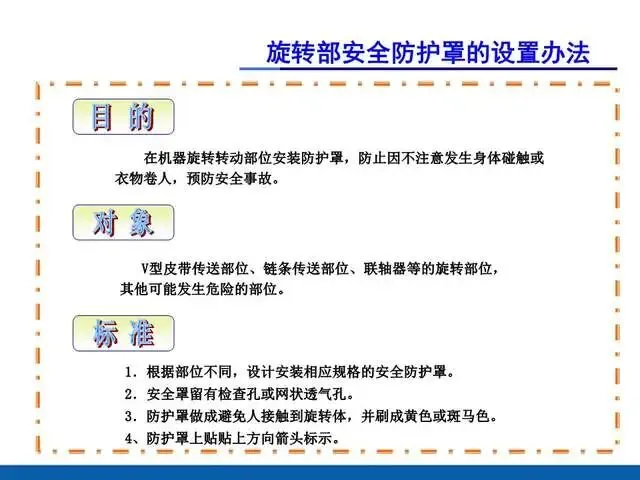 旋转部安全防护罩的设置办法

目 的

在机器旋转转动部位安装防护罩，防止因不注意发生身体碰触或衣物卷人，预防安全事故。

对 象

V型皮带传送部位、链条传送部位、联轴器等的旋转部位，其他可能发生危险的部位。

标 准

1. 根据部位不同，设计安装相应规格的安全防护罩。
2. 安全罩留有检查孔或网状透气孔。
3. 防护罩做成避免人接触到旋转体，并刷成黄色或斑马色。
4、防护罩上贴贴上方向箭头标示。